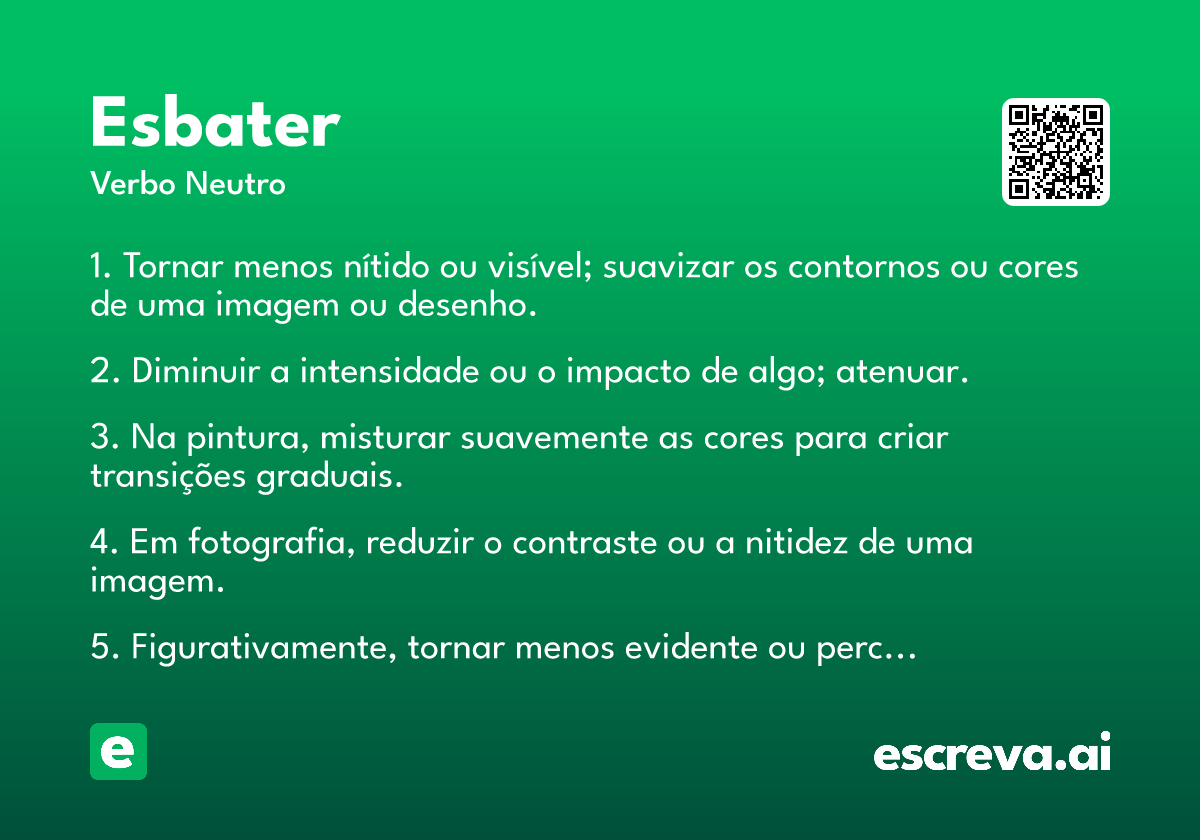 Esbater

Verbo Neutro

1. Tornar menos nítido ou visível; suavizar os contornos ou cores de uma imagem ou desenho.

2. Diminuir a intensidade ou o impacto de algo; atenuar.

3. Na pintura, misturar suavemente as cores para criar transições graduais.

4. Em fotografia, reduzir o contraste ou a nitidez de uma imagem.

5. Figurativamente, tornar menos evidente ou perc…

e

escreva.ai